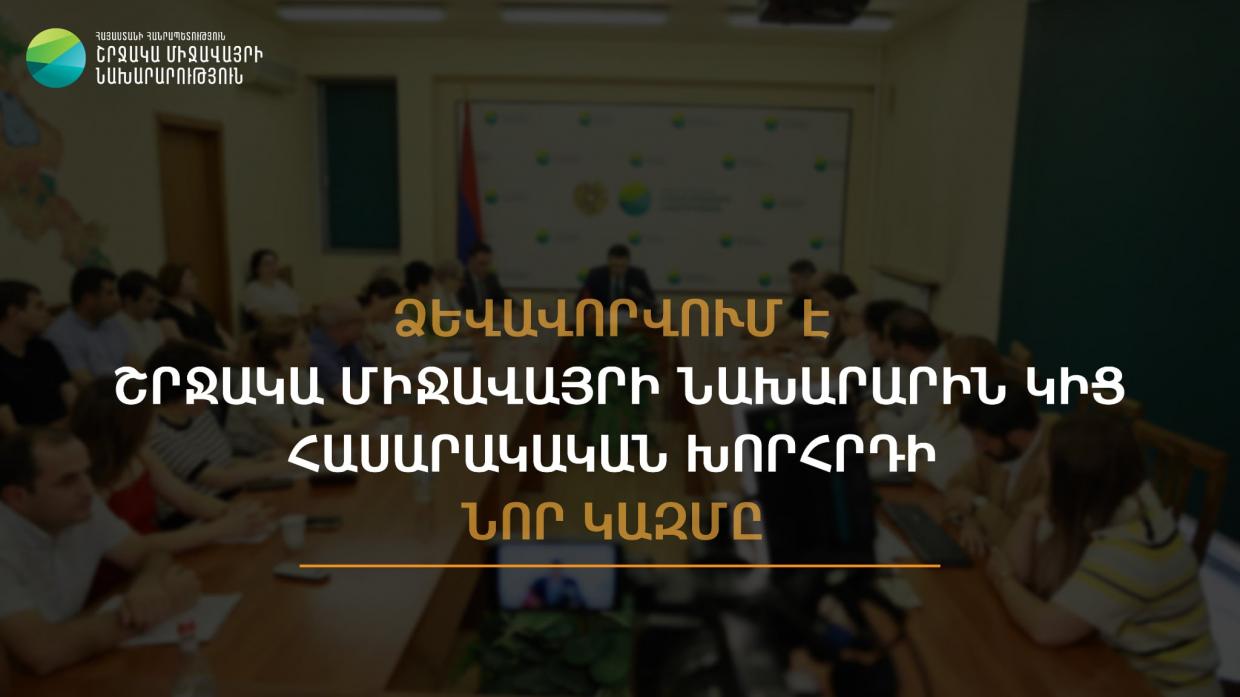 ՀԱՅԱՍՏԱՆԻ ՀԱՆՐԱՊԵՏՈՒԹՅՈՒՆ
ՇՐՋԱԿԱ ՄԻՋԱՎԱՅՐԻ
ՆԱԽԱՐԱՐՈՒԹՅՈՒՆ

ՁԵՎԱՎՈՐՎՈՒՄ Է
ՇՐՋԱԿԱ ՄԻՋԱՎԱՅՐԻ ՆԱԽԱՐԱՐԻՆ ԿԻՑ
ՀԱՍԱՐԱԿԱԿԱՆ ԽՈՐՀՐԴԻ
ՆՈՐ ԿԱԶՄԸ